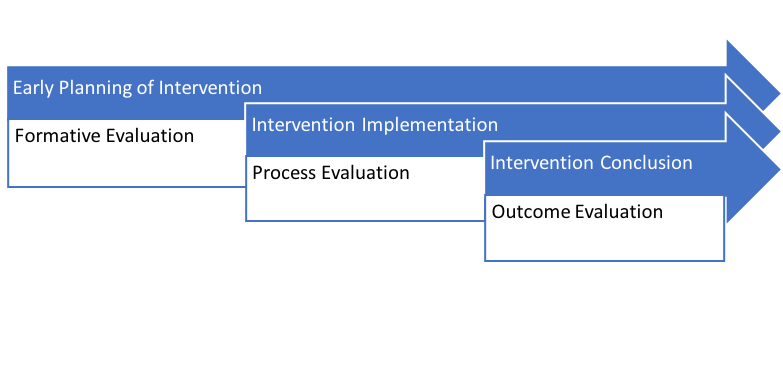 Early Planning of Intervention

Formative Evaluation

Intervention Implementation

Process Evaluation

Intervention Conclusion

Outcome Evaluation